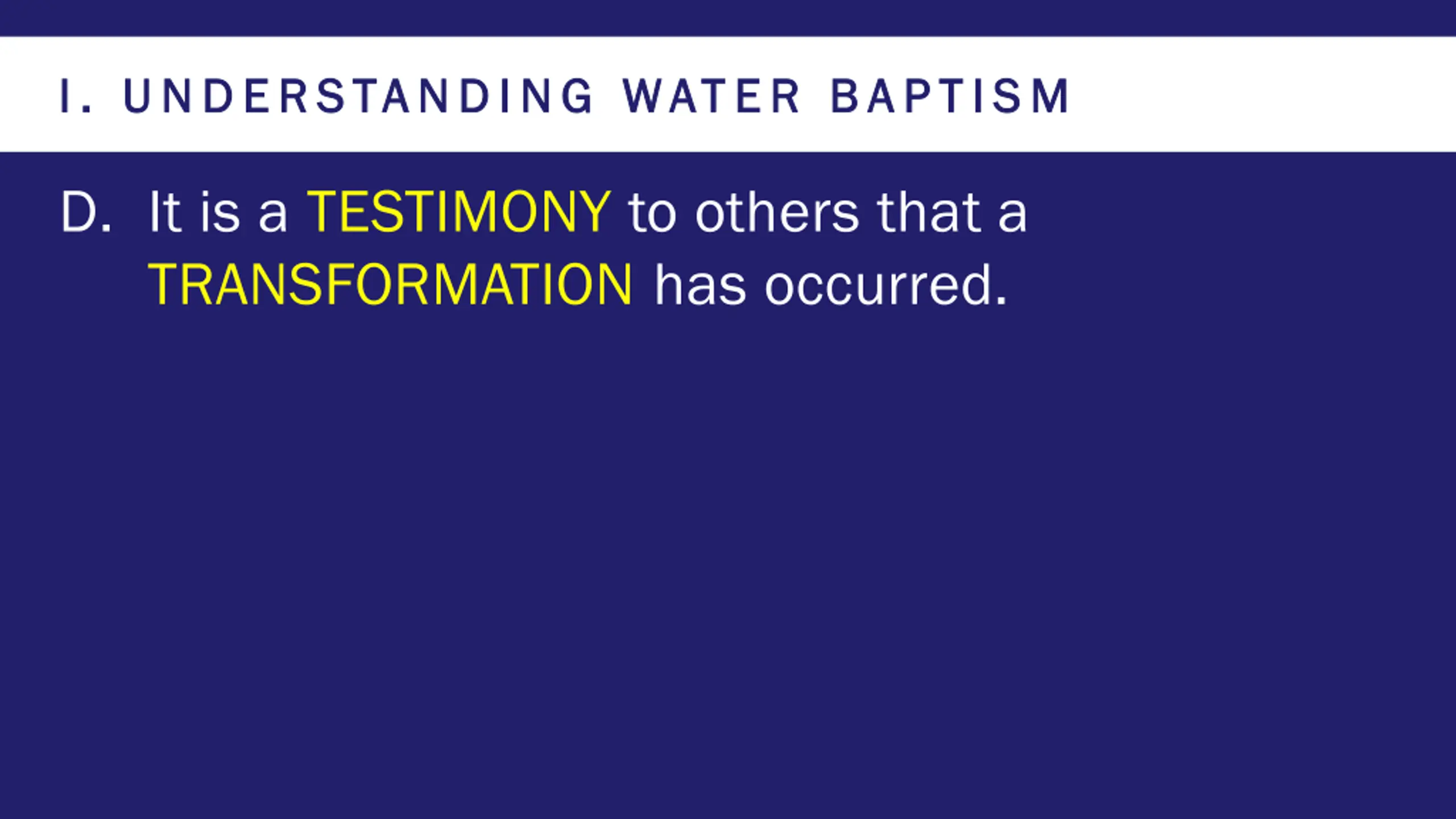 I. UNDERSTANDING WATER BAPTISM

D. It is a TESTIMONY to others that a TRANSFORMATION has occurred.